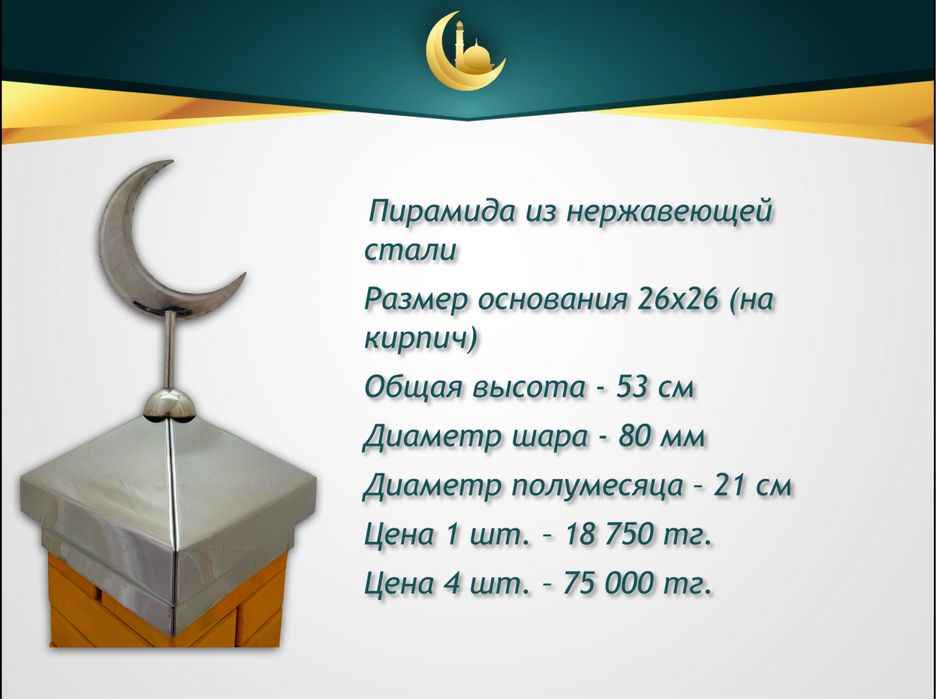 Пирамида из нержавеющей стали

Размер основания 26х26 (на кирпич)

Общая высота - 53 см

Диаметр шара - 80 мм

Диаметр полумесяца – 21 см

Цена 1 шт. – 18 750 тг.

Цена 4 шт. – 75 000 тг.